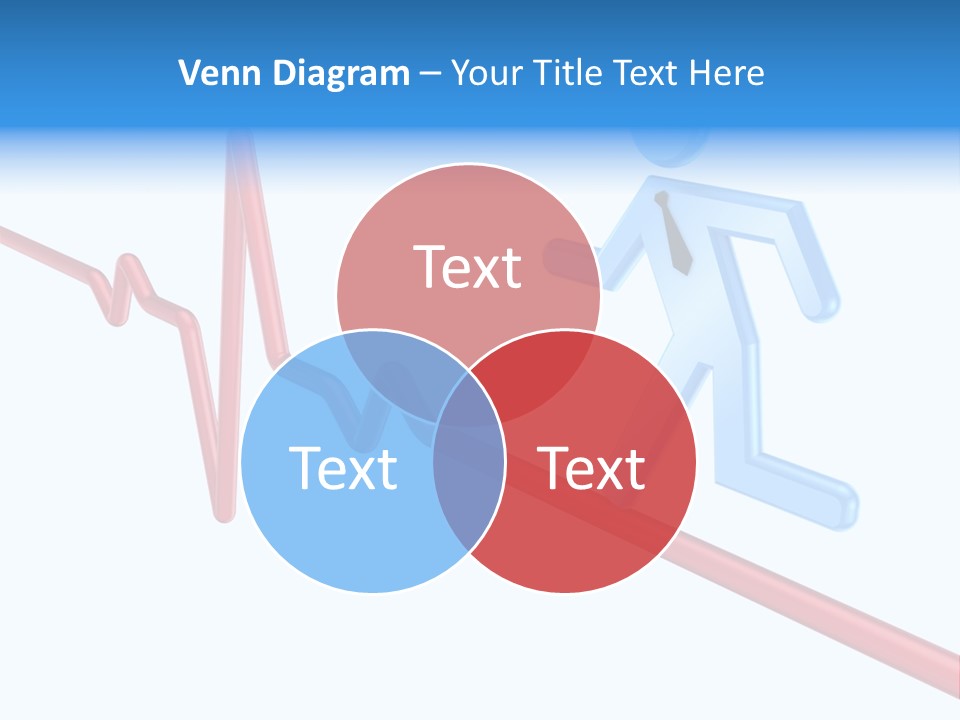 Venn Diagram – Your Title Text Here

Text

Text

Text